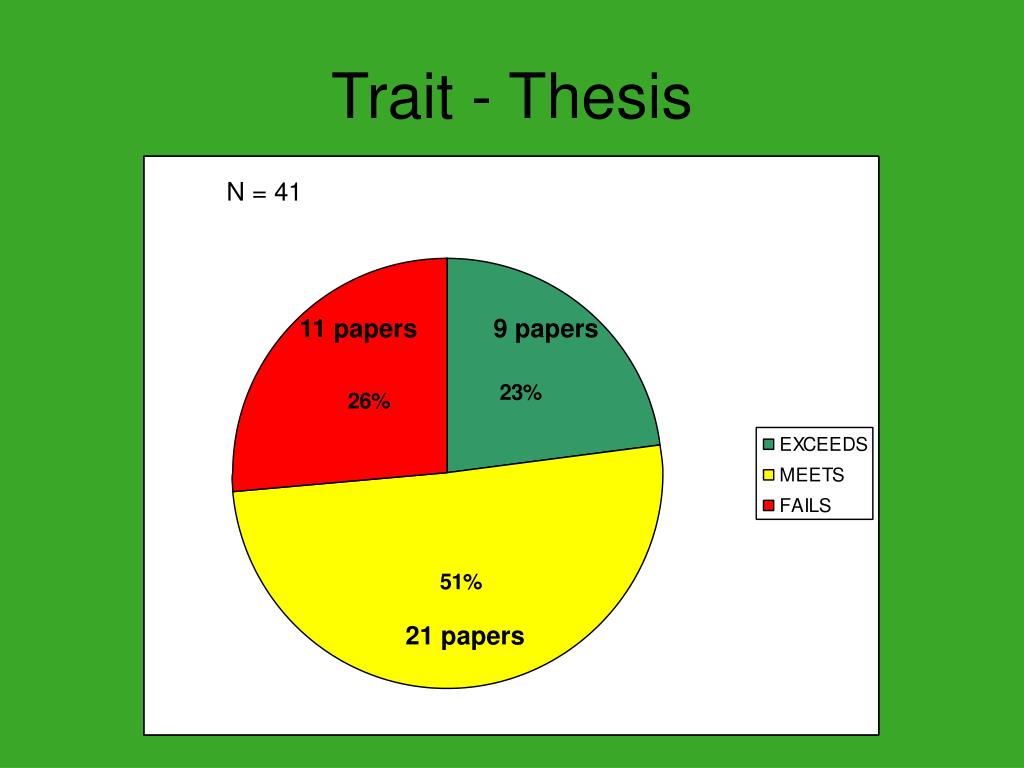 Trait - Thesis

N = 41

11 papers

26%

9 papers

23%

51%

21 papers

EXCEEDS
MEETS
FAILS